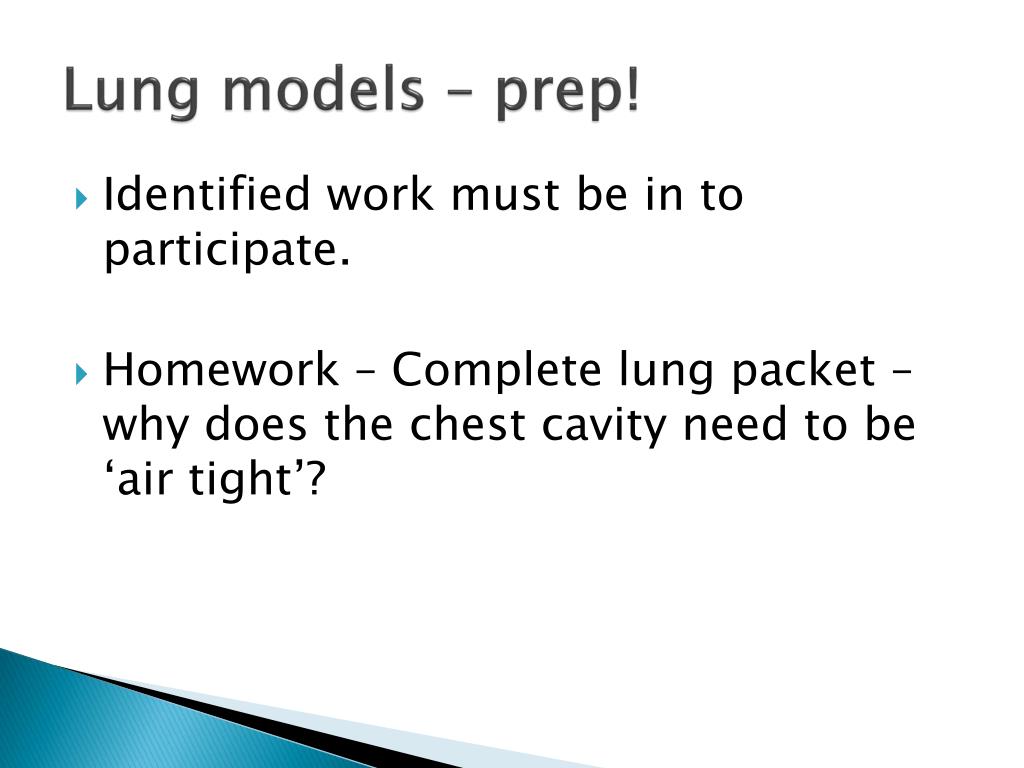 Lung models – prep!

Identified work must be in to participate.

Homework – Complete lung packet – why does the chest cavity need to be ‘air tight’?